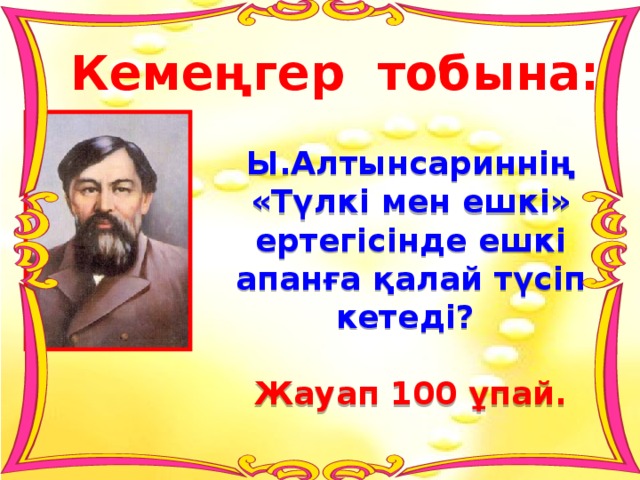 Кемеңгер тобына:

Ы.Алтынсариннің «Түлкі мен ешкі» ертегісінде ешкі апанға қалай түсіп кетеді?

Жауап 100 ұпай.